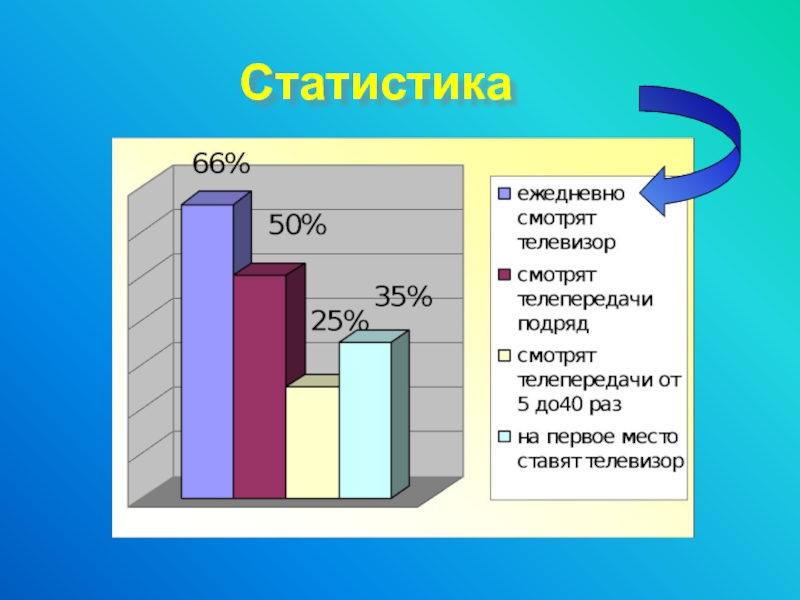 Статистика

66%

50%

25%

35%

ежедневно смотрят телевизор

смотрят телепередачи подряд

смотрят телепередачи от 5 до40 раз

на первое место ставят телевизор